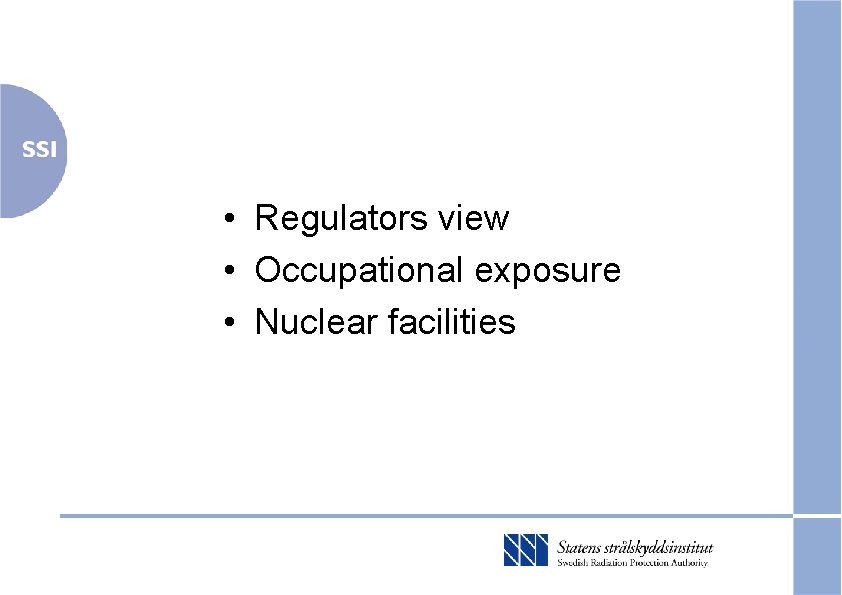 SSI

• Regulators view
• Occupational exposure
• Nuclear facilities

Statens strålskyddsinstitut
Swedish Radiation Protection Authority